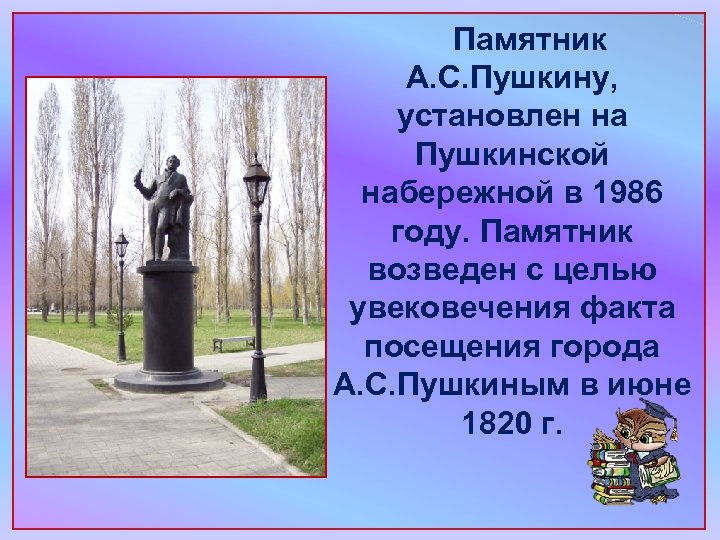 Памятник А.С.Пушкину, установлен на Пушкинской набережной в 1986 году. Памятник возведен с целью увековечения факта посещения города А.С.Пушкиным в июне 1820 г.